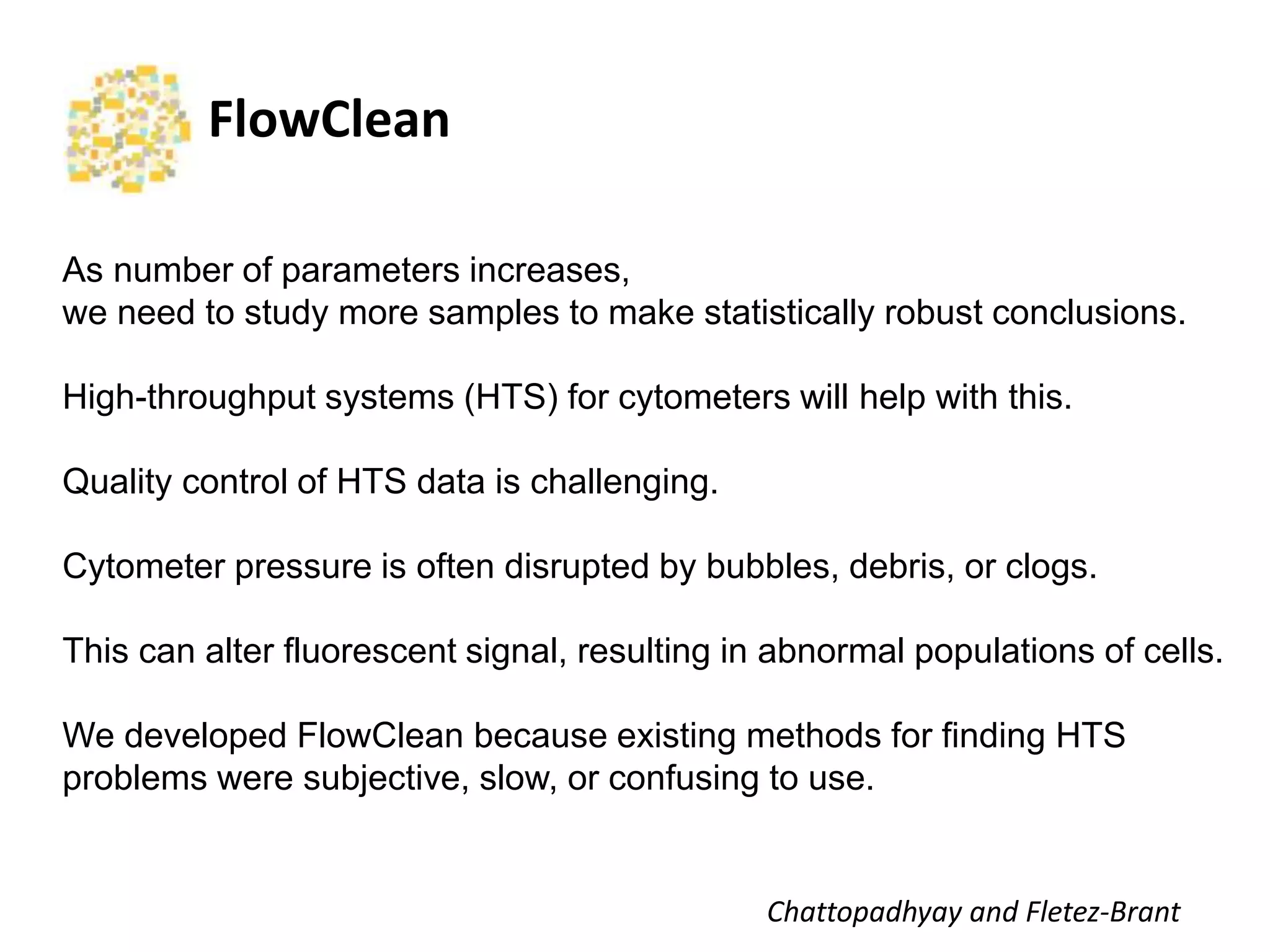 FlowClean

As number of parameters increases,
we need to study more samples to make statistically robust conclusions.

High-throughput systems (HTS) for cytometers will help with this.

Quality control of HTS data is challenging.

Cytometer pressure is often disrupted by bubbles, debris, or clogs.

This can alter fluorescent signal, resulting in abnormal populations of cells.

We developed FlowClean because existing methods for finding HTS problems were subjective, slow, or confusing to use.

Chattopadhyay and Fletez-Brant